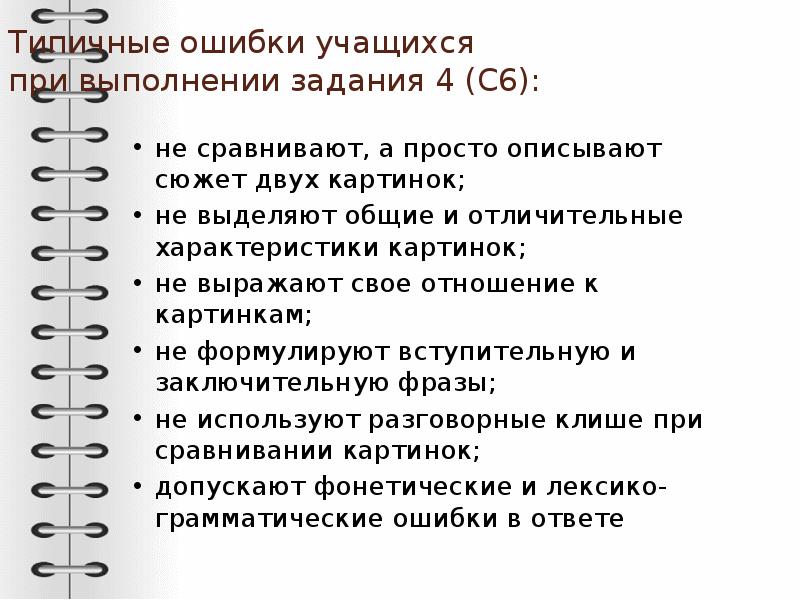 Типичные ошибки учащихся при выполнении задания 4 (С6):

• не сравнивают, а просто описывают сюжет двух картинок;
• не выделяют общие и отличительные характеристики картинок;
• не выражают свое отношение к картинкам;
• не формулируют вступительную и заключительную фразы;
• не используют разговорные клише при сравнивании картинок;
• допускают фонетические и лексико-грамматические ошибки в ответе